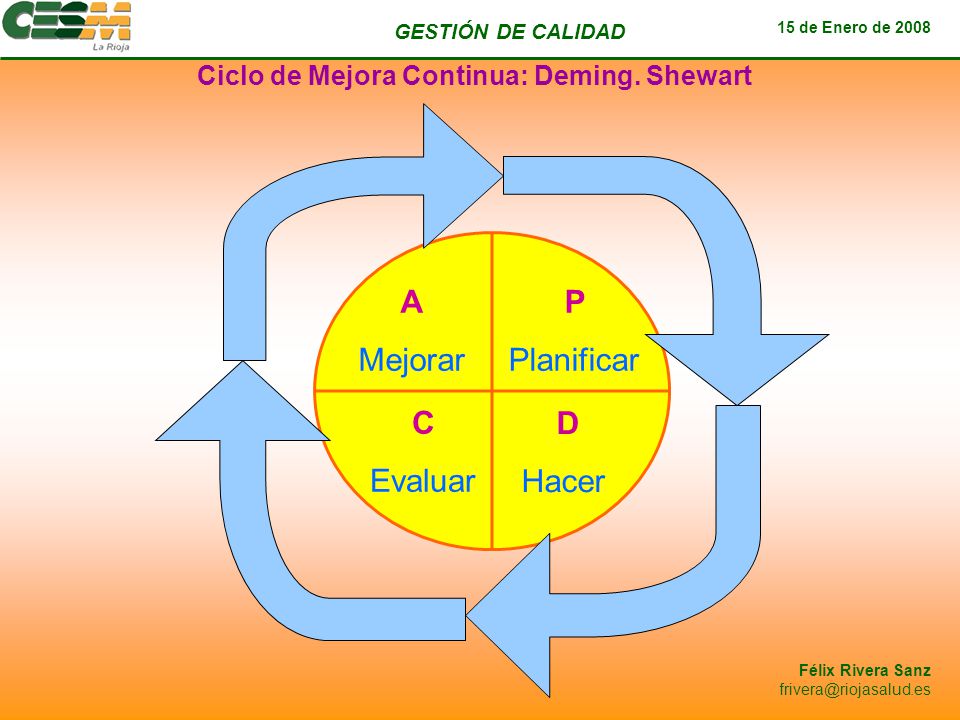 CESM
La Rioja

GESTIÓN DE CALIDAD

15 de Enero de 2008

Ciclo de Mejora Continua: Deming. Shewart

A
Mejorar

P
Planificar

C
Evaluar

D
Hacer

Félix Rivera Sanz
frivera@riojasalud.es